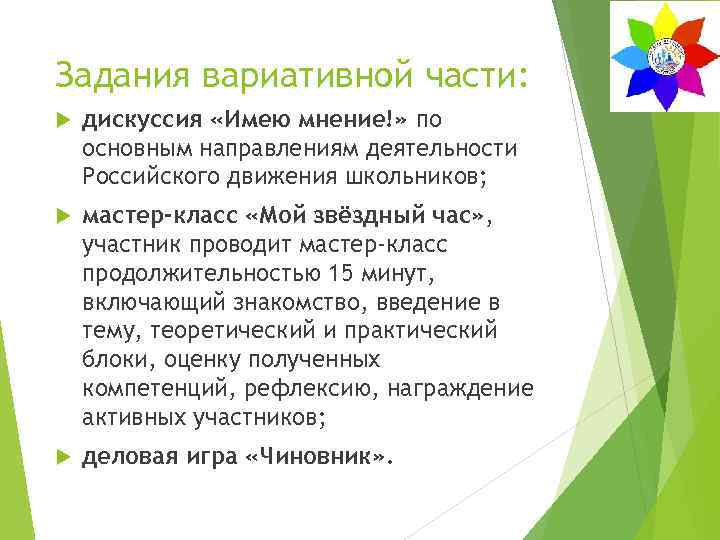 Задания вариативной части:

дискуссия «Имею мнение!» по основным направлениям деятельности Российского движения школьников;

мастер-класс «Мой звёздный час», участник проводит мастер-класс продолжительностью 15 минут, включающий знакомство, введение в тему, теоретический и практический блоки, оценку полученных компетенций, рефлексию, награждение активных участников;

деловая игра «Чиновник».